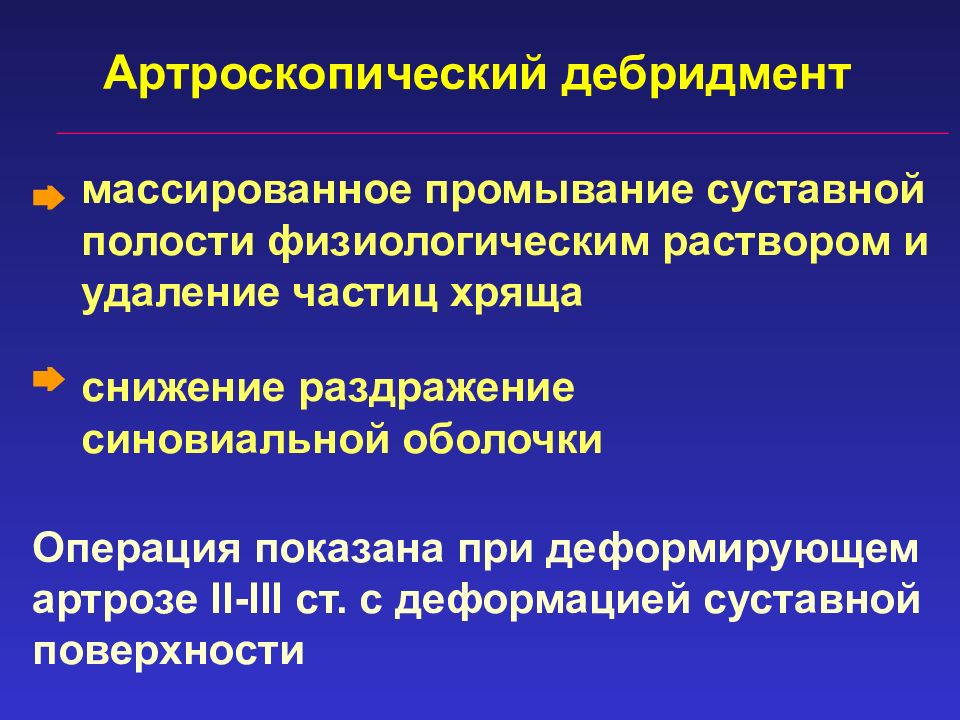 Артроскопический дебридмент

массированное промывание суставной полости физиологическим раствором и удаление частиц хряща

снижение раздражение синовиальной оболочки

Операция показана при деформирующем артрозе II-III ст. с деформацией суставной поверхности